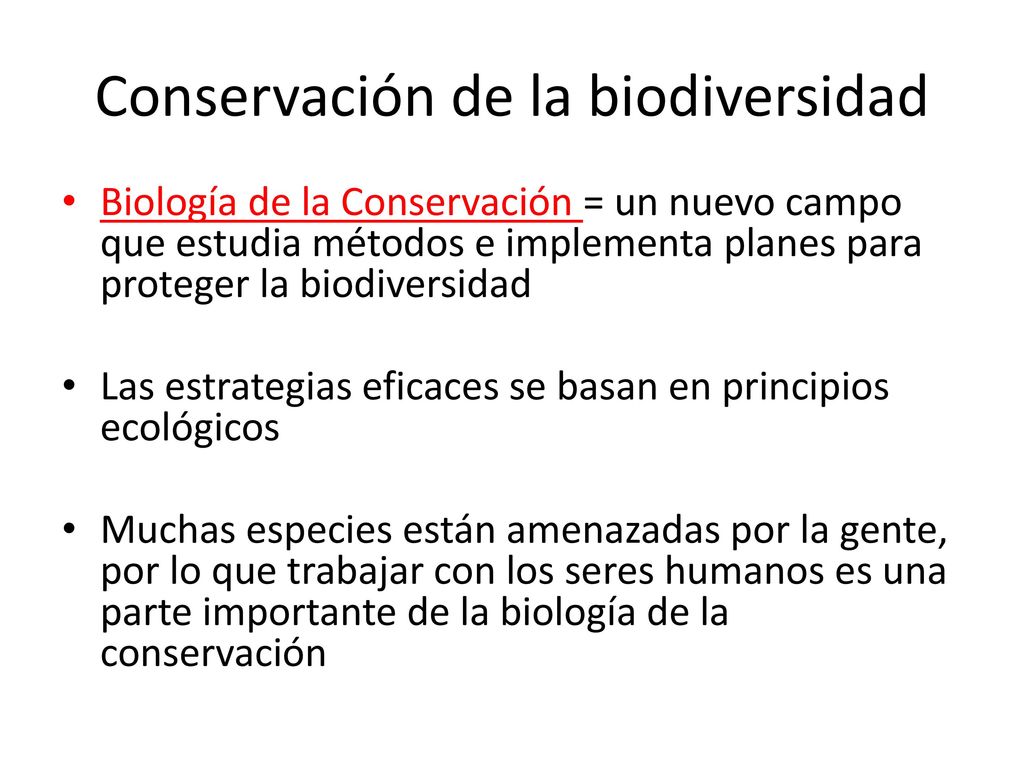 Conservación de la biodiversidad

• Biología de la Conservación = un nuevo campo que estudia métodos e implementa planes para proteger la biodiversidad

• Las estrategias eficaces se basan en principios ecológicos

• Muchas especies están amenazadas por la gente, por lo que trabajar con los seres humanos es una parte importante de la biología de la conservación